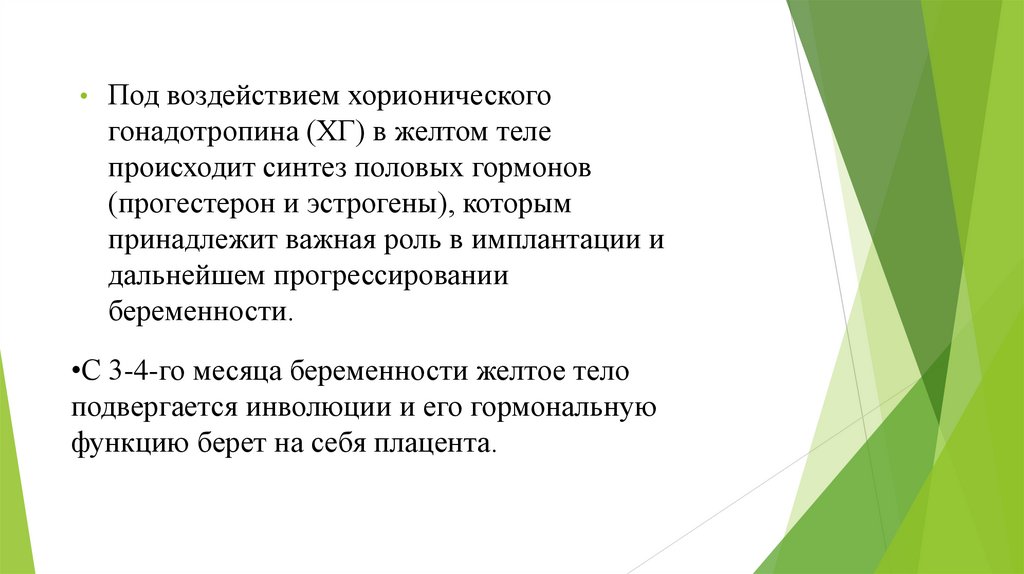 • Под воздействием хорионического гонадотропина (ХГ) в желтом теле происходит синтез половых гормонов (прогестерон и эстрогены), которым принадлежит важная роль в имплантации и дальнейшем прогрессировании беременности.

•С 3-4-го месяца беременности желтое тело подвергается инволюции и его гормональную функцию берет на себя плацента.